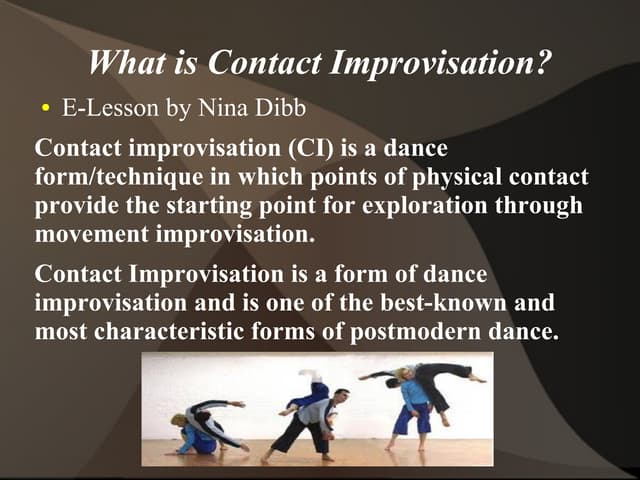 What is Contact Improvisation?

• E-Lesson by Nina Dibb

Contact improvisation (CI) is a dance form/technique in which points of physical contact provide the starting point for exploration through movement improvisation.

Contact Improvisation is a form of dance improvisation and is one of the best-known and most characteristic forms of postmodern dance.